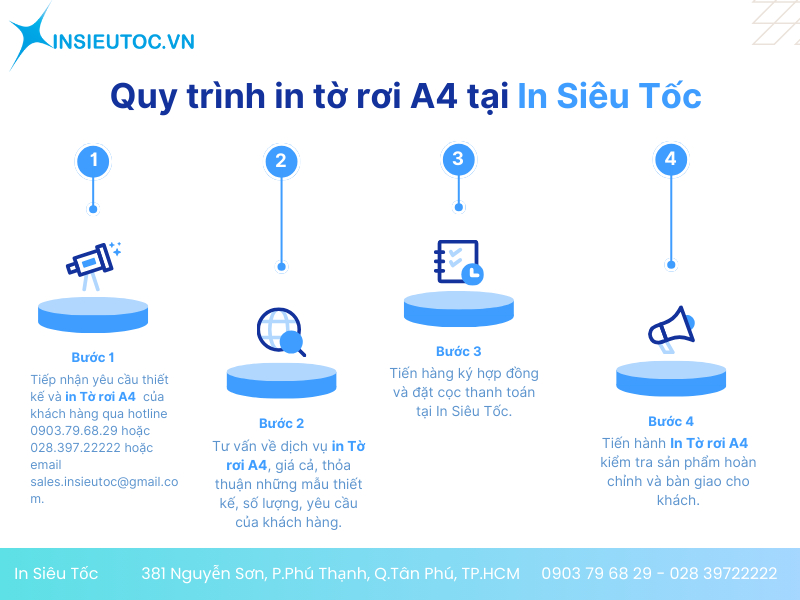 INSIEUTOC.VN

Quy trình in tờ rơi A4 tại In Siêu Tốc

1

2

3

4

Bước 1
Tiếp nhận yêu cầu thiết kế và in Tờ rơi A4 của khách hàng qua hotline 0903.79.68.29 hoặc 028.397.22222 hoặc email sales.insieutoc@gmail.com.

Bước 2
Tư vấn về dịch vụ in Tờ rơi A4, giá cả, thỏa thuận những mẫu thiết kế, số lượng, yêu cầu của khách hàng.

Bước 3
Tiến hàng ký hợp đồng và đặt cọc thanh toán tại In Siêu Tốc.

Bước 4
Tiến hành In Tờ rơi A4 kiểm tra sản phẩm hoàn chỉnh và bàn giao cho khách.

In Siêu Tốc    381 Nguyễn Sơn, P.Phú Thạnh, Q.Tân Phú, TP.HCM    0903 79 68 29 - 028 39722222